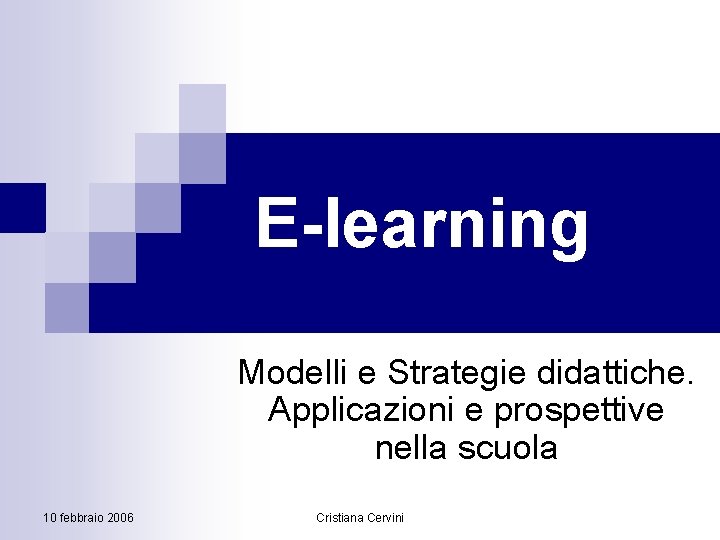 E-learning

Modelli e Strategie didattiche. Applicazioni e prospettive nella scuola

10 febbraio 2006

Cristiana Cervini